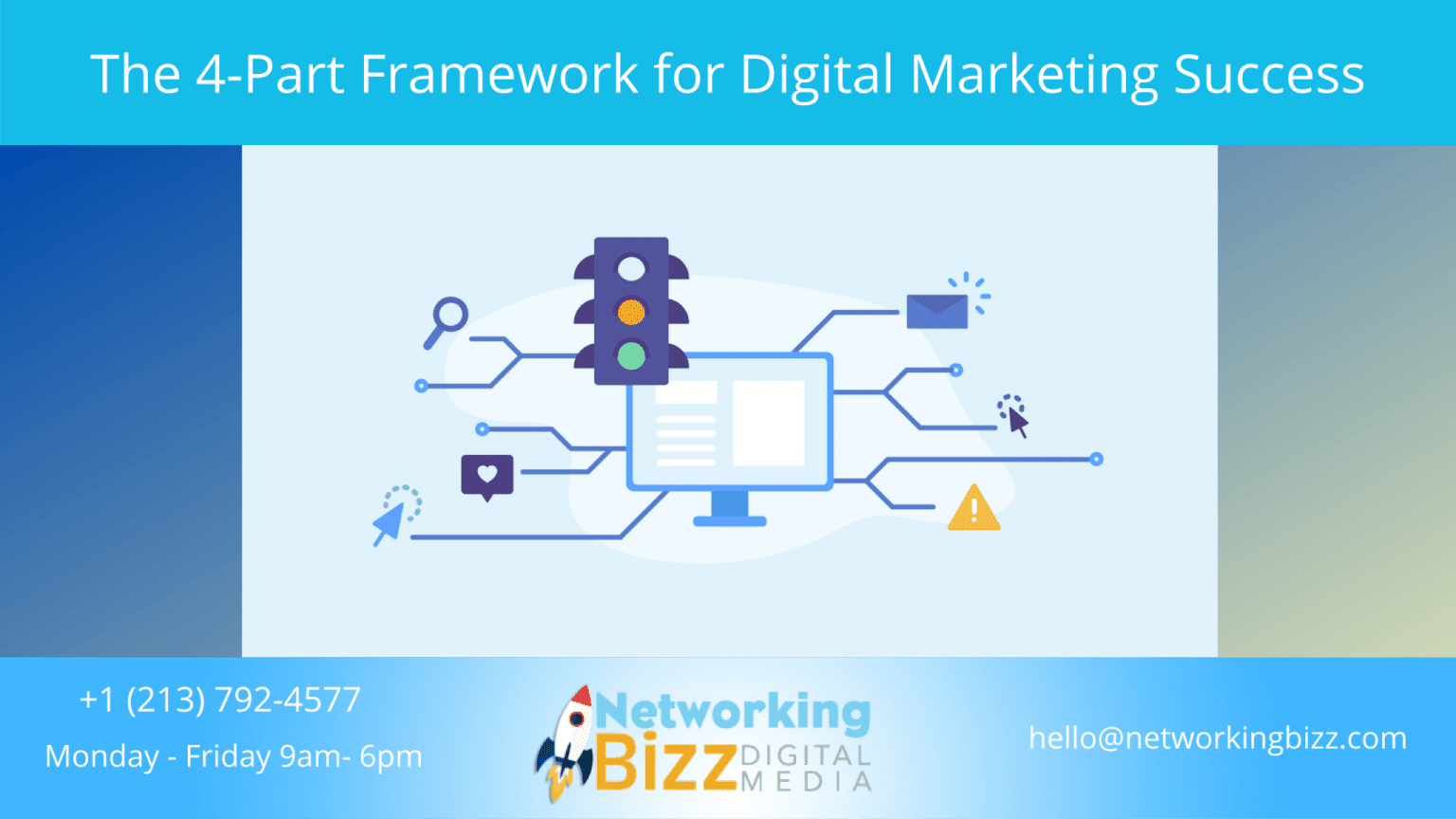 The 4-Part Framework for Digital Marketing Success

+1 (213) 792-4577
Monday - Friday 9am- 6pm

Networking Bizz DIGITAL MEDIA

hello@networkingbizz.com